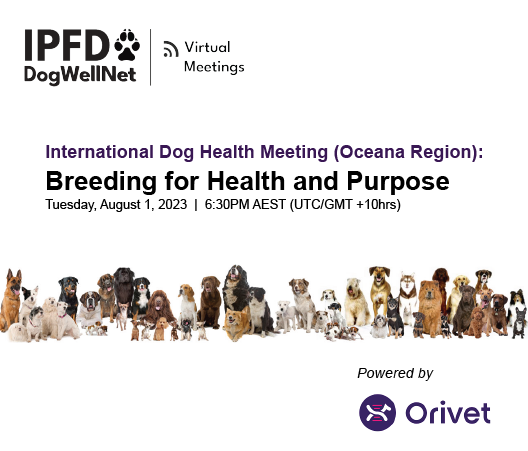 IPFD
DogWellNet

Virtual
Meetings

International Dog Health Meeting (Oceana Region):
Breeding for Health and Purpose
Tuesday, August 1, 2023 | 6:30PM AEST (UTC/GMT +10hrs)

Powered by
Orivet